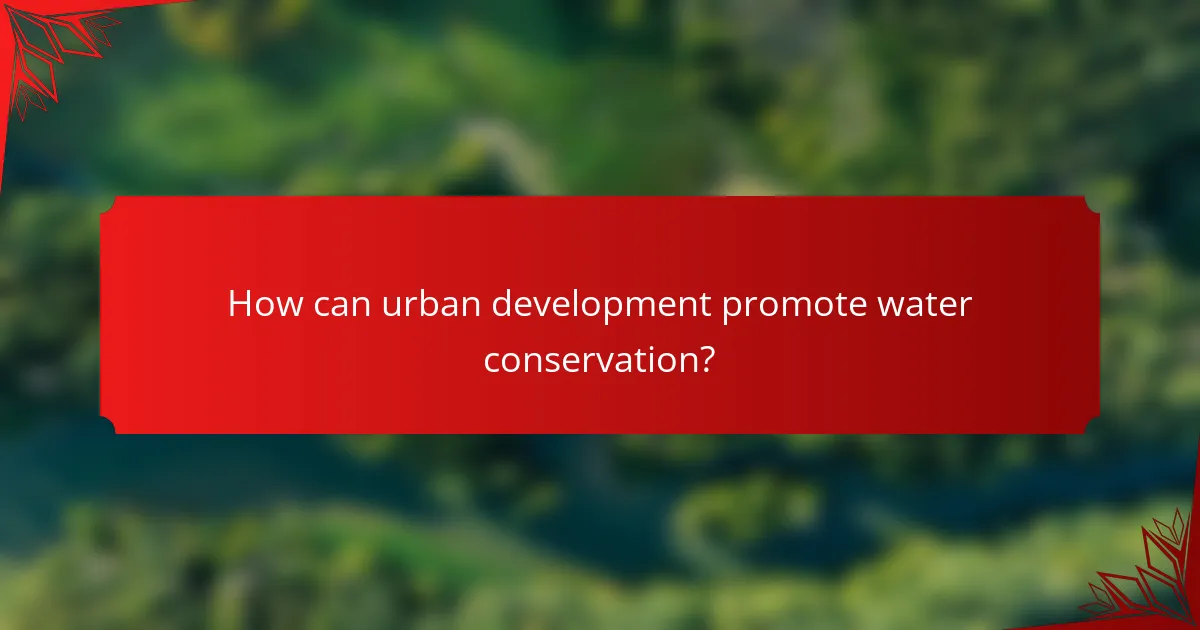 How can urban development promote water conservation?